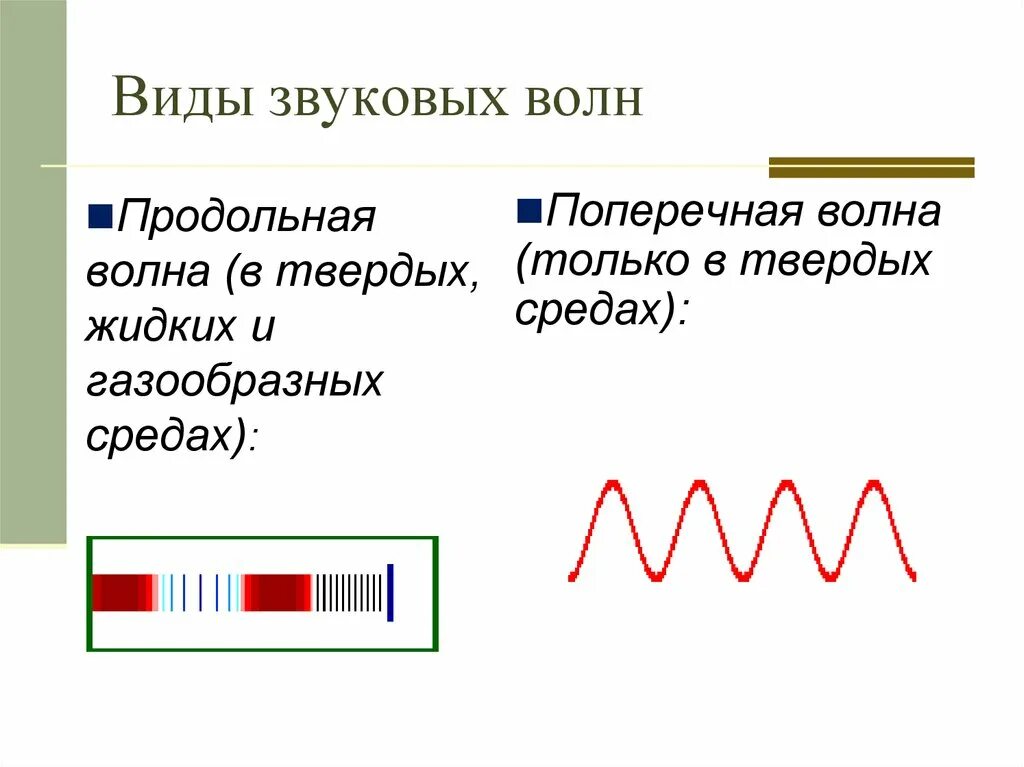 Виды звуковых волн

Продольная волна (в твердых, жидких и газообразных средах):

Поперечная волна (только в твердых средах):